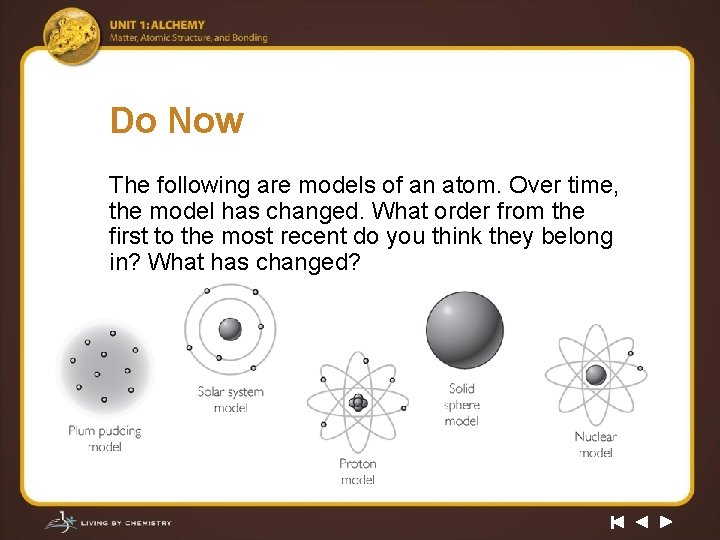 UNIT 1: ALCHEMY
Matter, Atomic Structure, and Bonding

Do Now

The following are models of an atom. Over time, the model has changed. What order from the first to the most recent do you think they belong in? What has changed?

Plum pudding model

Solar system model

Proton model

Solid sphere model

Nuclear model

LIVING BY CHEMISTRY